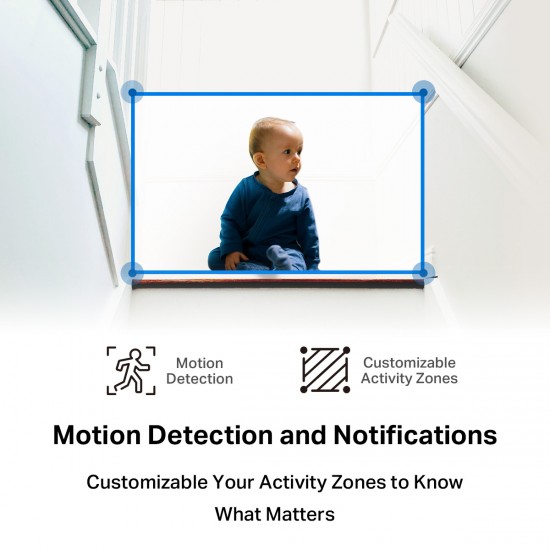 Motion Detection

Customizable Activity Zones

Motion Detection and Notifications

Customizable Your Activity Zones to Know What Matters